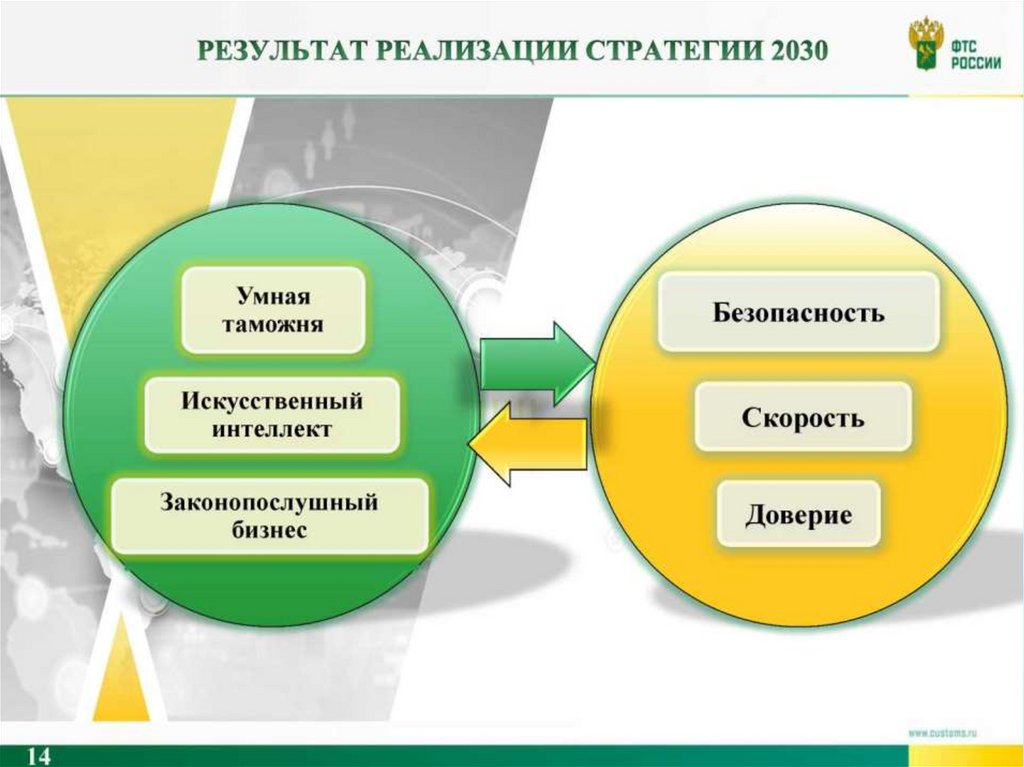 РЕЗУЛЬТАТ РЕАЛИЗАЦИИ СТРАТЕГИИ 2030

ФТС РОССИИ

Умная таможня

Искусственный интеллект

Законопослушный бизнес

Безопасность

Скорость

Доверие

www.customs.ru

14